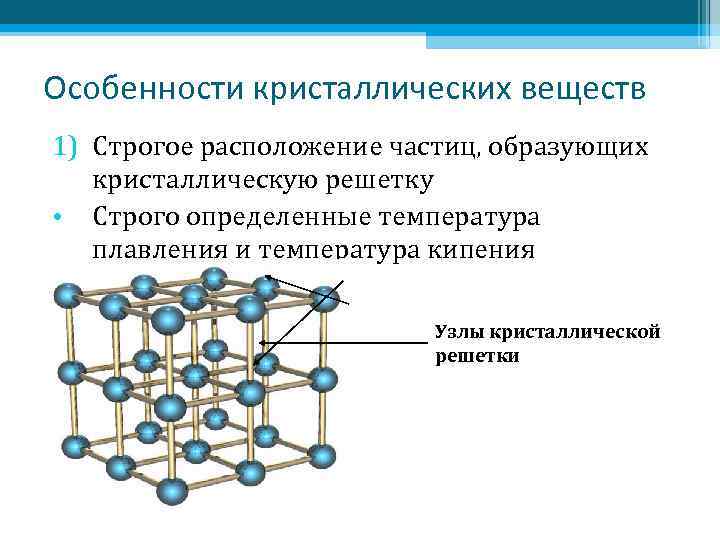 Особенности кристаллических веществ

1) Строгое расположение частиц, образующих кристаллическую решетку

• Строго определенные температура плавления и температура кипения

Узлы кристаллической решетки